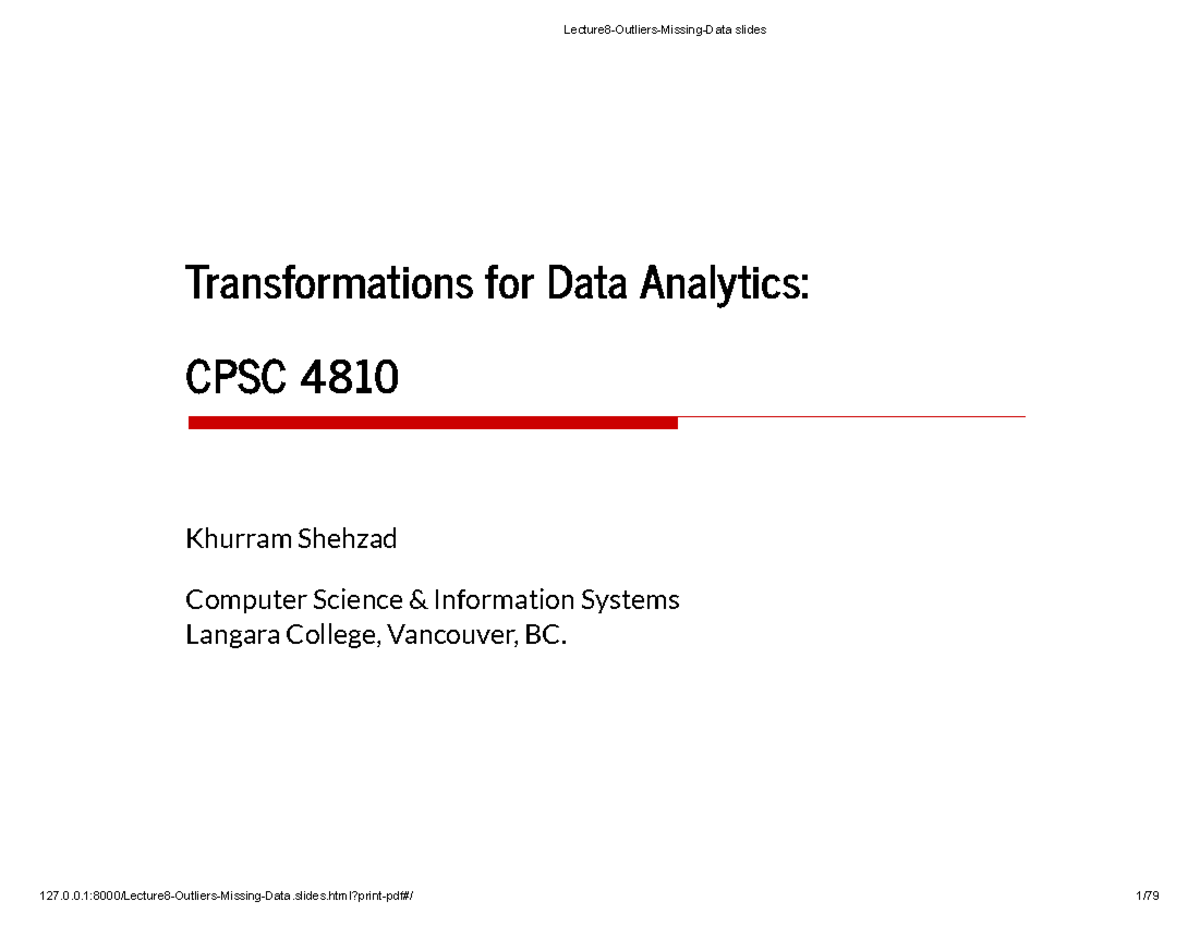 Lecture8-Outliers-Missing-Data slides

Transformations for Data Analytics:

CPSC 4810

Khurram Shehzad

Computer Science & Information Systems
Langara College, Vancouver, BC.

127.0.0.1:8000/Lecture8-Outliers-Missing-Data.slides.html?print-pdf#/

1/79